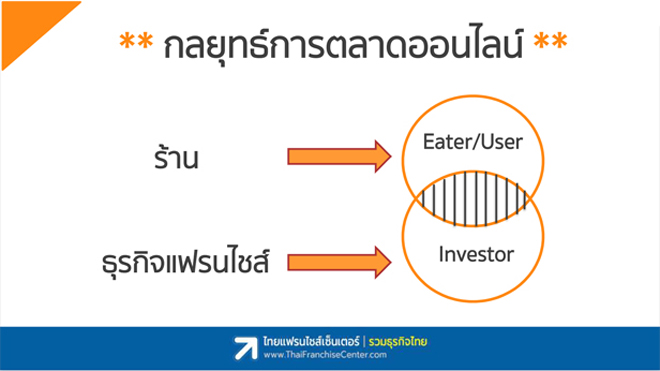 ** กลยุทธ์การตลาดออนไลน์ **

ร้าน

Eater/User

ธุรกิจแฟรนไชส์

Investor

ไทยแฟรนไชส์เซ็นเตอร์ | รวมธุรกิจไทย
www.ThaiFranchiseCenter.com